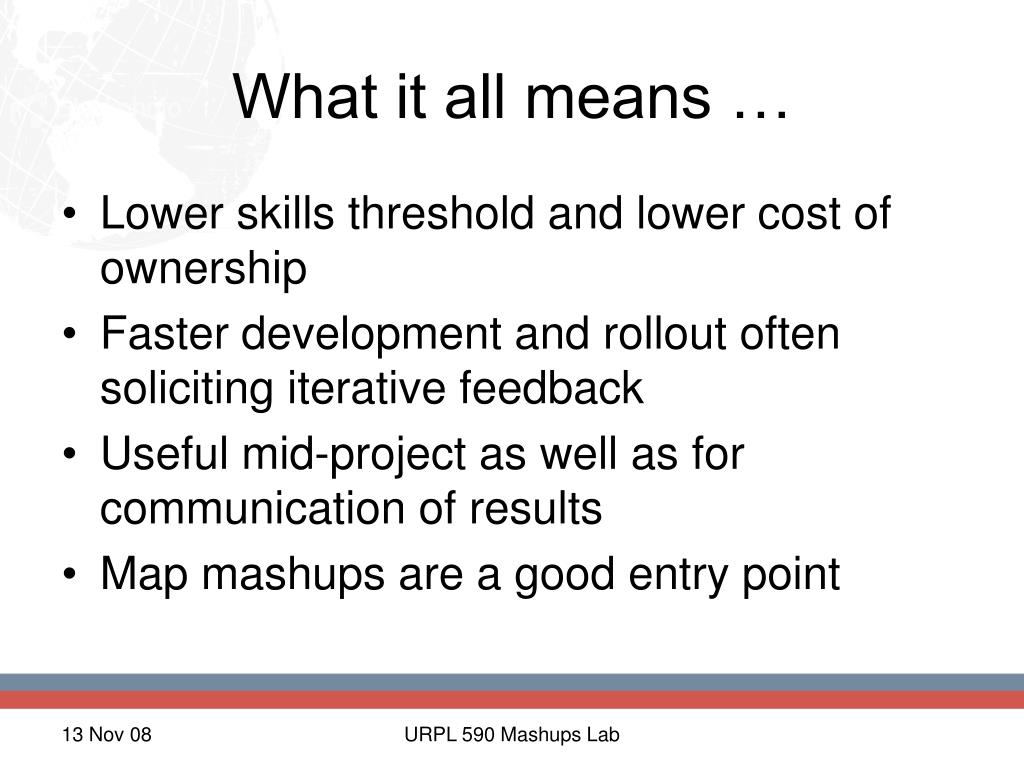 What it all means …

• Lower skills threshold and lower cost of ownership
• Faster development and rollout often soliciting iterative feedback
• Useful mid-project as well as for communication of results
• Map mashups are a good entry point

13 Nov 08

URPL 590 Mashups Lab